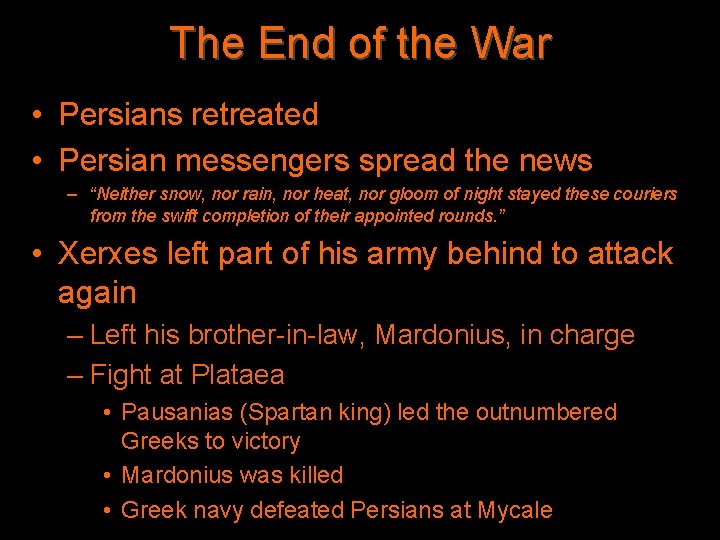 The End of the War

• Persians retreated
• Persian messengers spread the news
  – "Neither snow, nor rain, nor heat, nor gloom of night stayed these couriers from the swift completion of their appointed rounds."
• Xerxes left part of his army behind to attack again
  – Left his brother-in-law, Mardonius, in charge
  – Fight at Plataea
    • Pausanias (Spartan king) led the outnumbered Greeks to victory
    • Mardonius was killed
    • Greek navy defeated Persians at Mycale